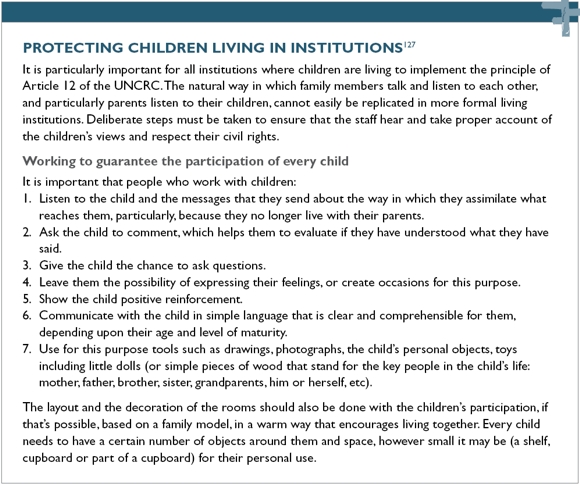 PROTECTING CHILDREN LIVING IN INSTITUTIONS$^{127}$

It is particularly important for all institutions where children are living to implement the principle of Article 12 of the UNCRC. The natural way in which family members talk and listen to each other, and particularly parents listen to their children, cannot easily be replicated in more formal living institutions. Deliberate steps must be taken to ensure that the staff hear and take proper account of the children's views and respect their civil rights.

Working to guarantee the participation of every child

It is important that people who work with children:
1. Listen to the child and the messages that they send about the way in which they assimilate what reaches them, particularly, because they no longer live with their parents.
2. Ask the child to comment, which helps them to evaluate if they have understood what they have said.
3. Give the child the chance to ask questions.
4. Leave them the possibility of expressing their feelings, or create occasions for this purpose.
5. Show the child positive reinforcement.
6. Communicate with the child in simple language that is clear and comprehensible for them, depending upon their age and level of maturity.
7. Use for this purpose tools such as drawings, photographs, the child's personal objects, toys including little dolls (or simple pieces of wood that stand for the key people in the child's life: mother, father, brother, sister, grandparents, him or herself, etc).

The layout and the decoration of the rooms should also be done with the children's participation, if that's possible, based on a family model, in a warm way that encourages living together. Every child needs to have a certain number of objects around them and space, however small it may be (a shelf, cupboard or part of a cupboard) for their personal use.